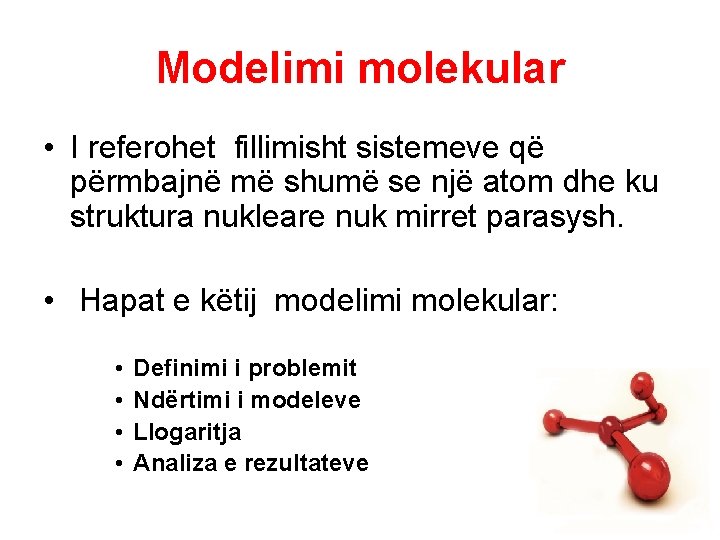 Modelimi molekular

• I referohet fillimisht sistemeve që përmbajnë më shumë se një atom dhe ku struktura nukleare nuk mirret parasysh.

• Hapat e këtij modelimi molekular:

• Definimi i problemit
• Ndërtimi i modeleve
• Llogaritja
• Analiza e rezultateve